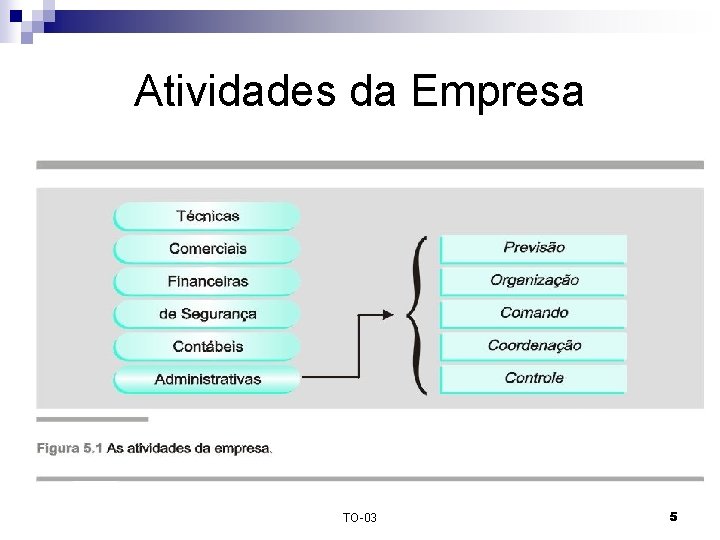 Atividades da Empresa

Técnicas
Comerciais
Financeiras
de Segurança
Contábeis
Administrativas

Previsão
Organização
Comando
Coordenação
Controle

Figura 5.1 As atividades da empresa.

TO-03

5